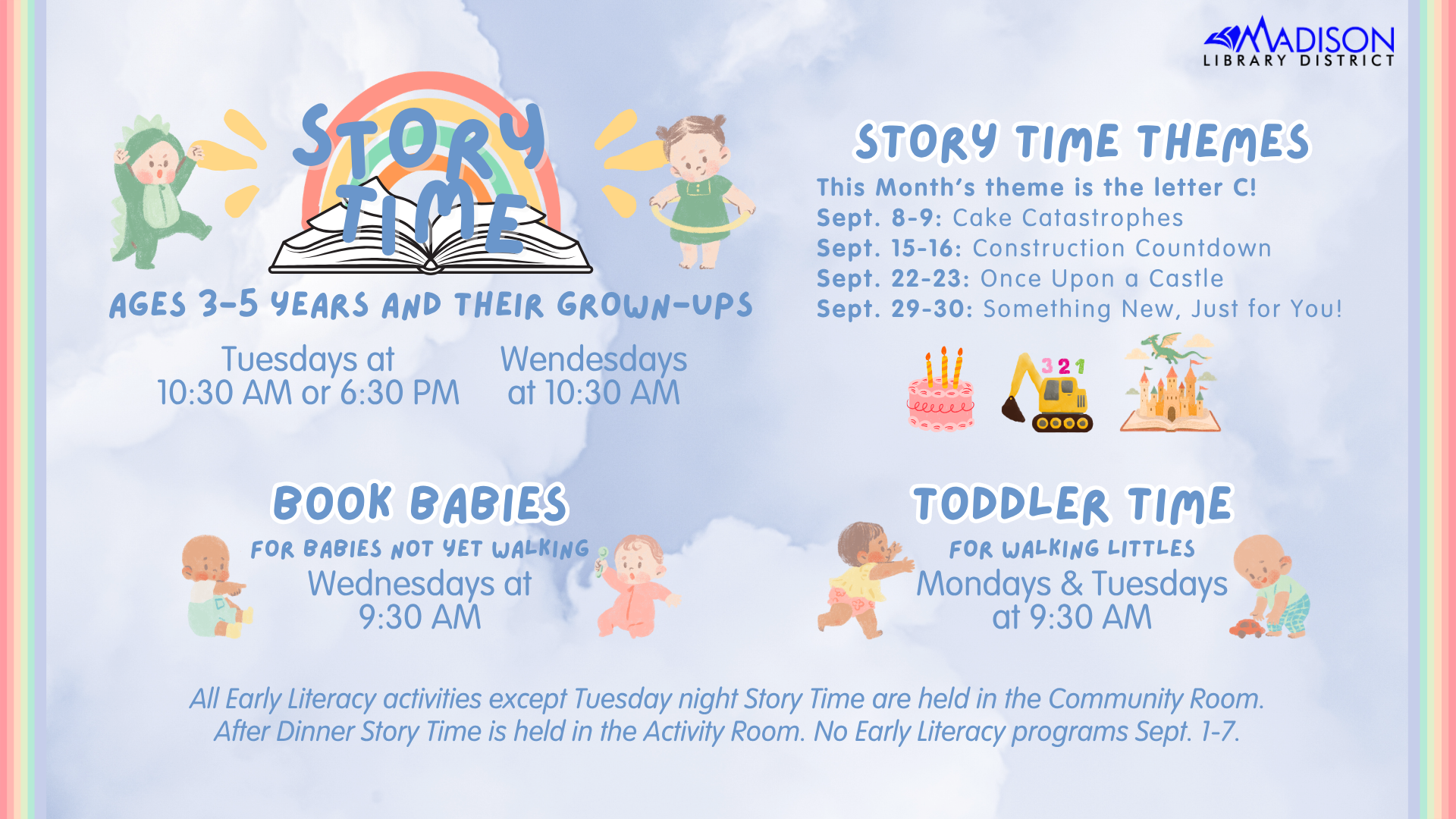 MADISON
LIBRARY DISTRICT

STORY TIME

AGES 3-5 YEARS AND THEIR GROWN-UPS

Tuesdays at 10:30 AM or 6:30 PM

Wendesdays at 10:30 AM

STORY TIME THEMES

This Month's theme is the letter C!
Sept. 8-9: Cake Catastrophes
Sept. 15-16: Construction Countdown
Sept. 22-23: Once Upon a Castle
Sept. 29-30: Something New, Just for You!

3 2 1

BOOK BABIES

FOR BABIES NOT YET WALKING

Wednesdays at 9:30 AM

TODDLER TIME

FOR WALKING LITTLES

Mondays & Tuesdays at 9:30 AM

All Early Literacy activities except Tuesday night Story Time are held in the Community Room. After Dinner Story Time is held in the Activity Room. No Early Literacy programs Sept. 1-7.